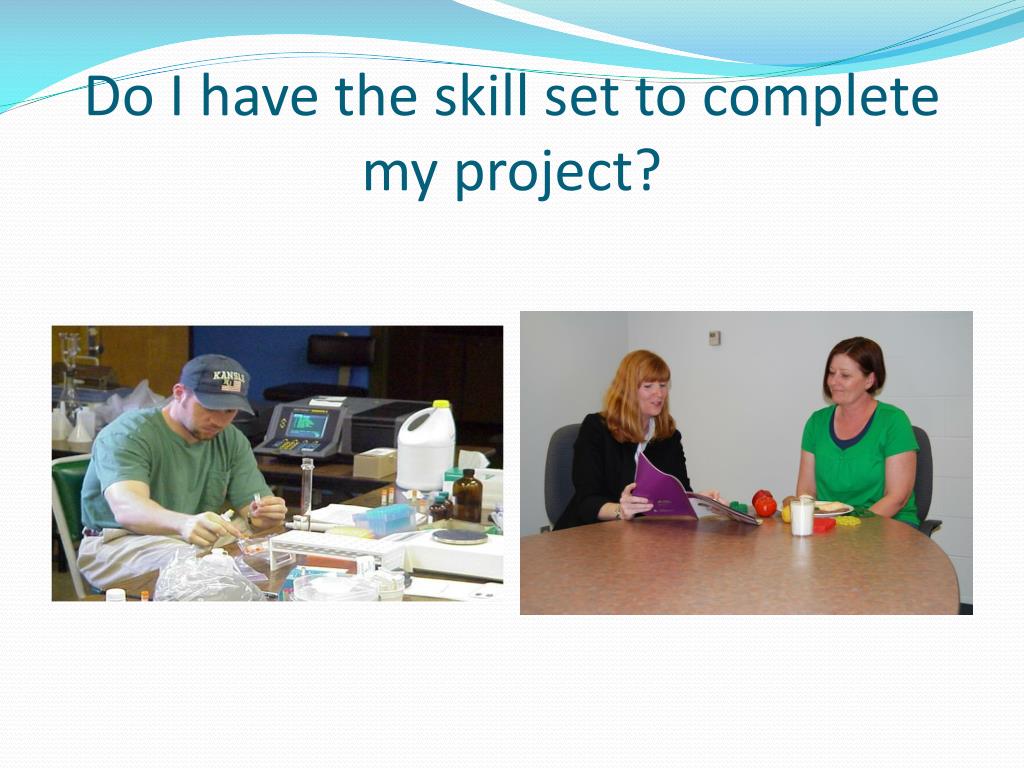 Do I have the skill set to complete my project?

KANSAS